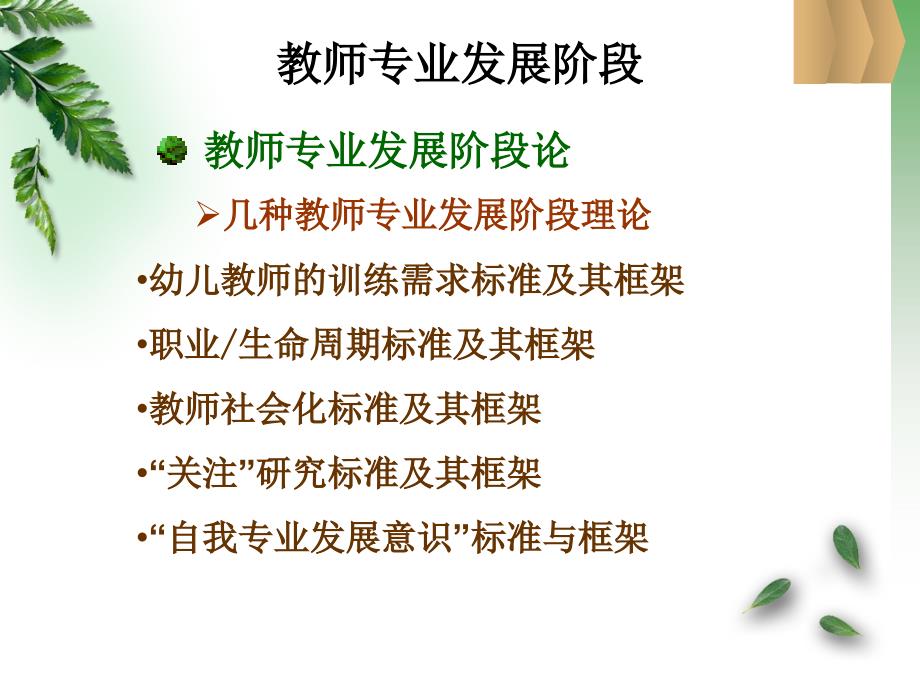 教师专业发展阶段

教师专业发展阶段论

➢几种教师专业发展阶段理论

•幼儿教师的训练需求标准及其框架

•职业/生命周期标准及其框架

•教师社会化标准及其框架

•“关注”研究标准及其框架

•“自我专业发展意识”标准与框架